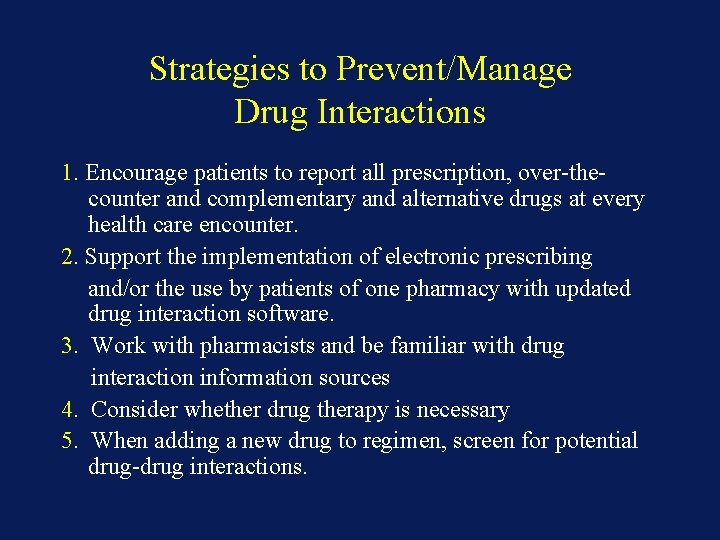 Strategies to Prevent/Manage Drug Interactions

1. Encourage patients to report all prescription, over-the-counter and complementary and alternative drugs at every health care encounter.

2. Support the implementation of electronic prescribing and/or the use by patients of one pharmacy with updated drug interaction software.

3. Work with pharmacists and be familiar with drug interaction information sources

4. Consider whether drug therapy is necessary

5. When adding a new drug to regimen, screen for potential drug-drug interactions.